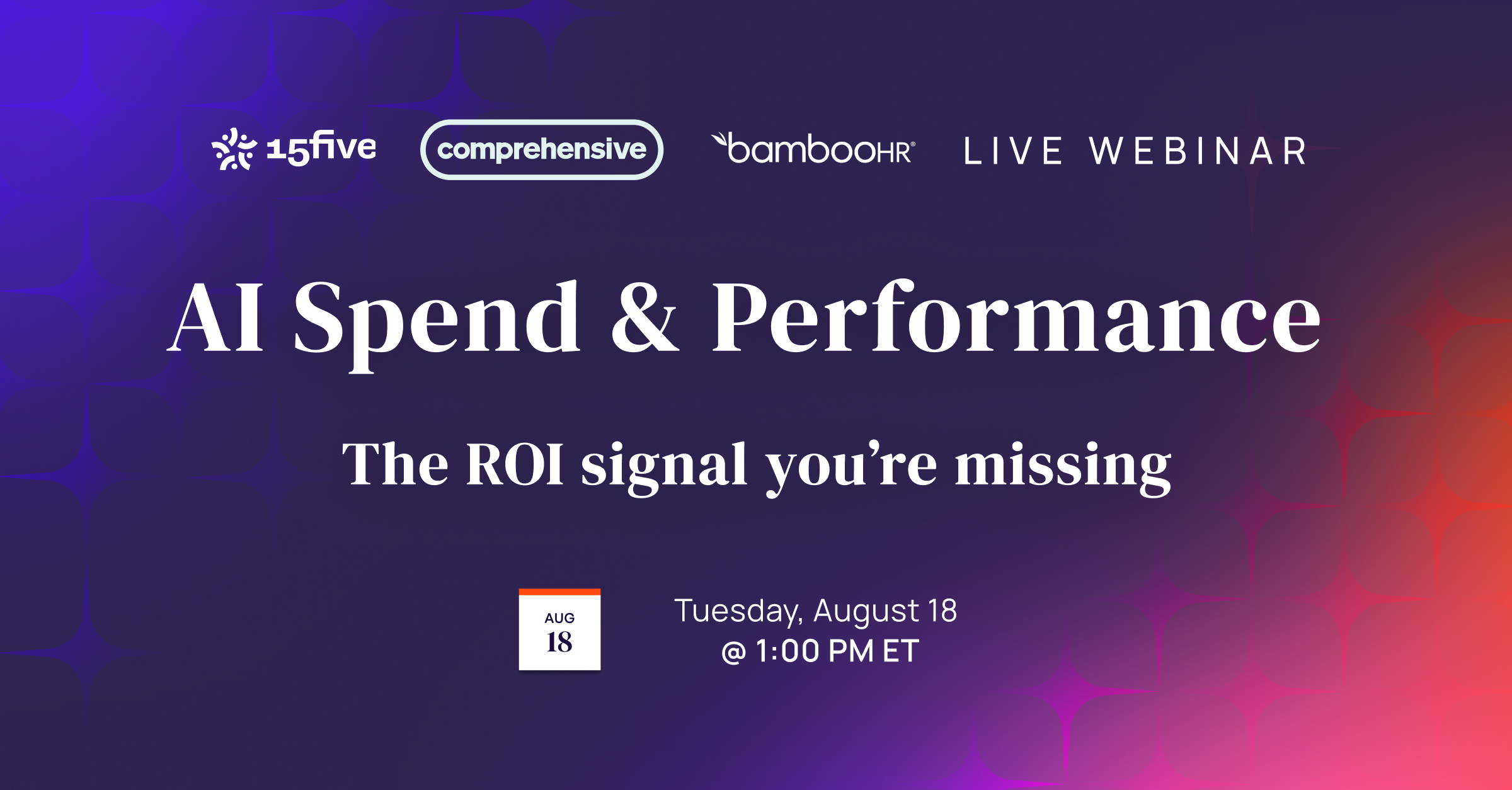 15five comprehensive bambooHR® LIVE WEBINAR

AI Spend & Performance

The ROI signal you're missing

AUG
18

Tuesday, August 18
@ 1:00 PM ET